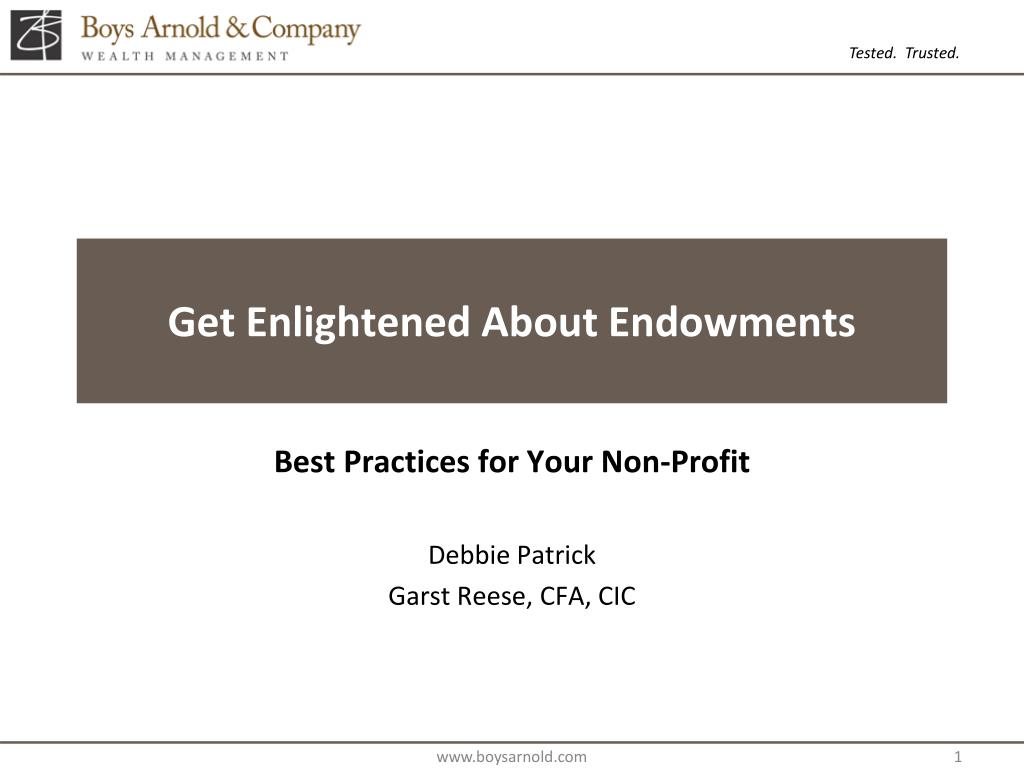 Boys Arnold & Company
WEALTH MANAGEMENT

Tested. Trusted.

Get Enlightened About Endowments

Best Practices for Your Non-Profit

Debbie Patrick
Garst Reese, CFA, CIC

www.boysarnold.com

1